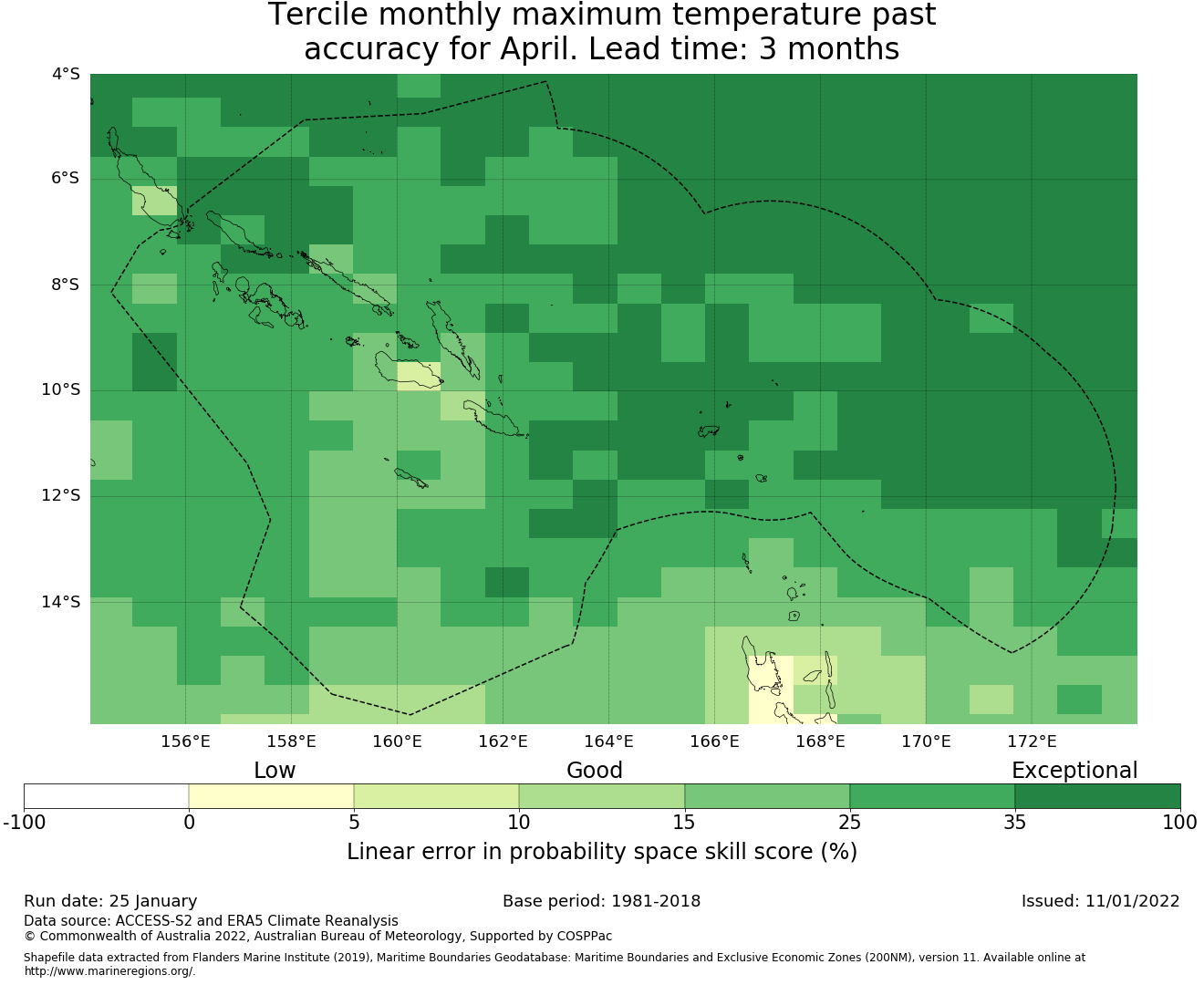 Tercile monthly maximum temperature past accuracy for April. Lead time: 3 months

4°S
6°S
8°S
10°S
12°S
14°S

156°E 158°E 160°E 162°E 164°E 166°E 168°E 170°E 172°E

Low Good Exceptional

-100 0 5 10 15 25 35 100

Linear error in probability space skill score (%)

Run date: 25 January
Base period: 1981-2018
Issued: 11/01/2022

Data source: ACCESS-S2 and ERA5 Climate Reanalysis
© Commonwealth of Australia 2022, Australian Bureau of Meteorology, Supported by COSPPac

Shapefile data extracted from Flanders Marine Institute (2019), Maritime Boundaries Geodatabase: Maritime Boundaries and Exclusive Economic Zones (200NM), version 11. Available online at http://www.marineregions.org/.